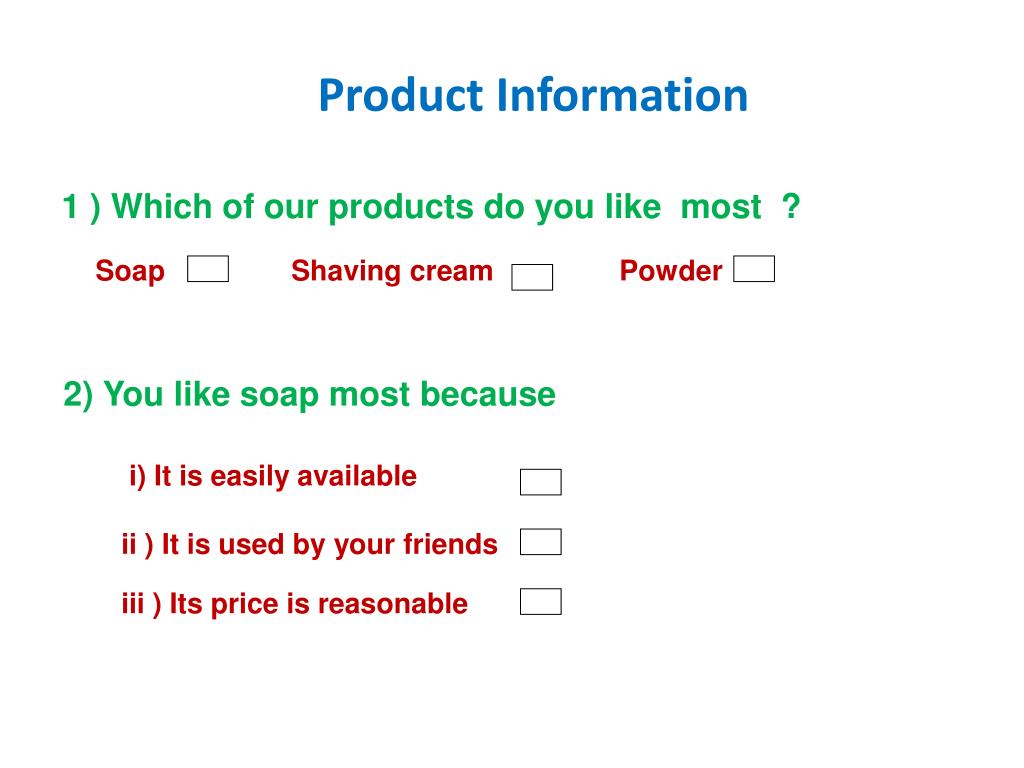 Product Information

1 ) Which of our products do you like most ?

Soap Shaving cream Powder

2) You like soap most because

i) It is easily available

ii ) It is used by your friends

iii ) Its price is reasonable